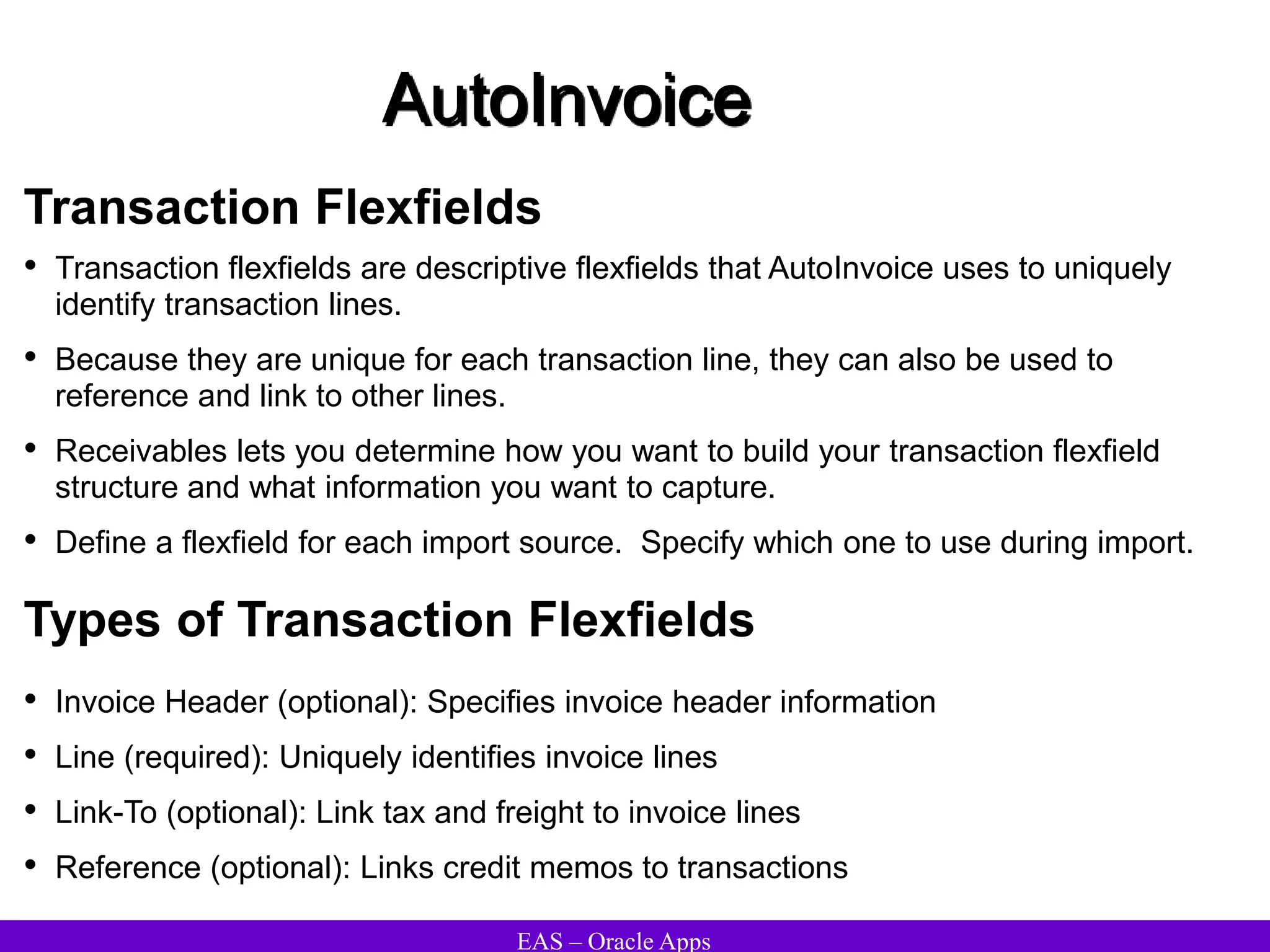 AutoInvoice

Transaction Flexfields

• Transaction flexfields are descriptive flexfields that AutoInvoice uses to uniquely identify transaction lines.

• Because they are unique for each transaction line, they can also be used to reference and link to other lines.

• Receivables lets you determine how you want to build your transaction flexfield structure and what information you want to capture.

• Define a flexfield for each import source. Specify which one to use during import.

Types of Transaction Flexfields

• Invoice Header (optional): Specifies invoice header information

• Line (required): Uniquely identifies invoice lines

• Link-To (optional): Link tax and freight to invoice lines

• Reference (optional): Links credit memos to transactions

EAS – Oracle Apps